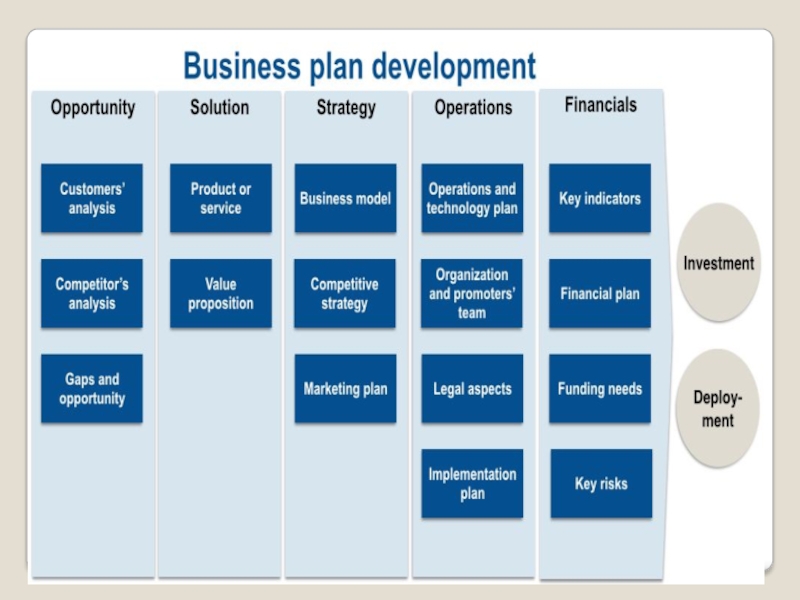 Business plan development

Opportunity

Customers' analysis

Competitor's analysis

Gaps and opportunity

Solution

Product or service

Value proposition

Strategy

Business model

Competitive strategy

Marketing plan

Operations

Operations and technology plan

Organization and promoters' team

Legal aspects

Implementation plan

Financials

Key indicators

Financial plan

Funding needs

Key risks

Investment

Deployment